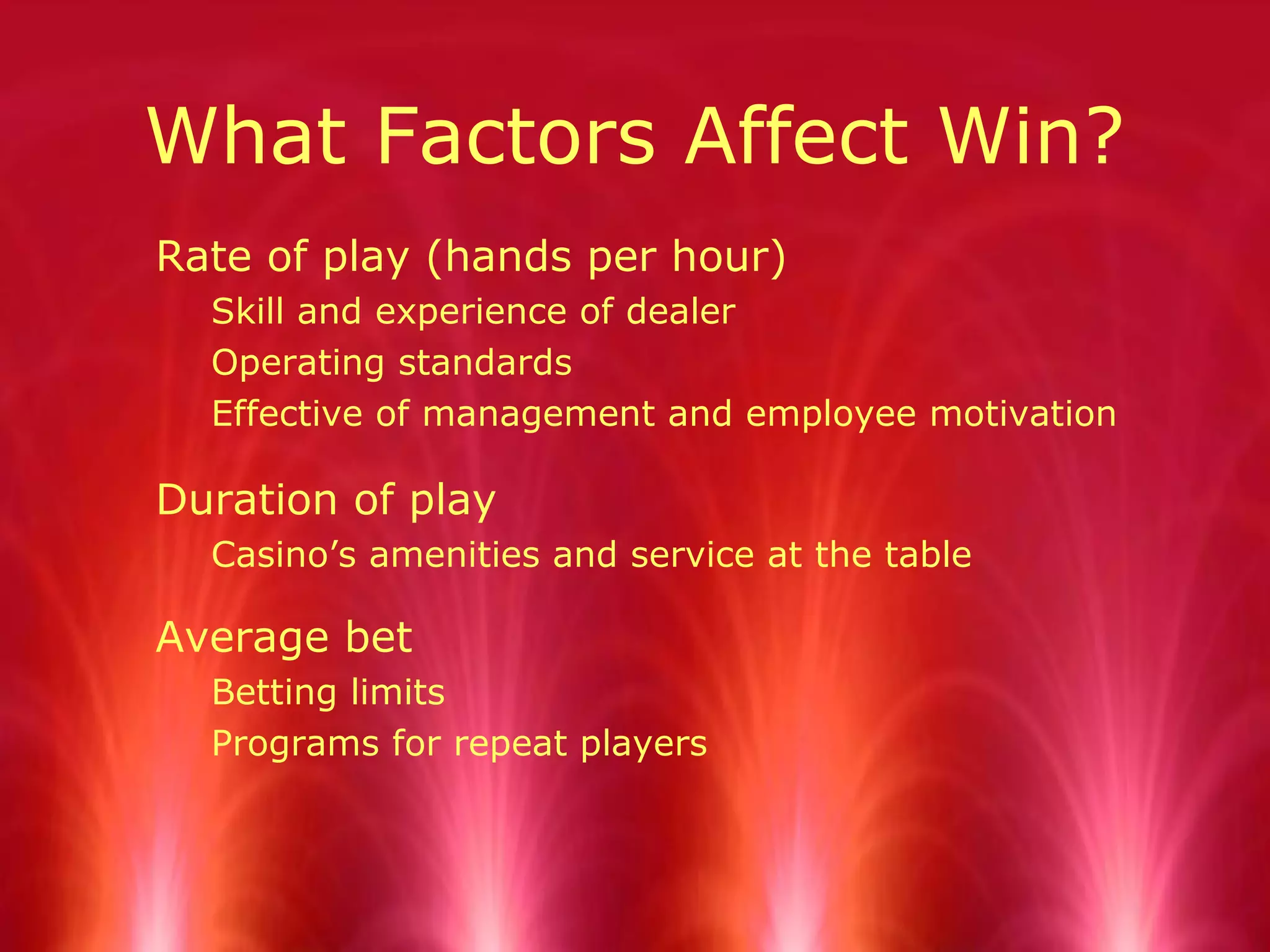 What Factors Affect Win?

Rate of play (hands per hour)

Skill and experience of dealer

Operating standards

Effective of management and employee motivation

Duration of play

Casino’s amenities and service at the table

Average bet

Betting limits

Programs for repeat players